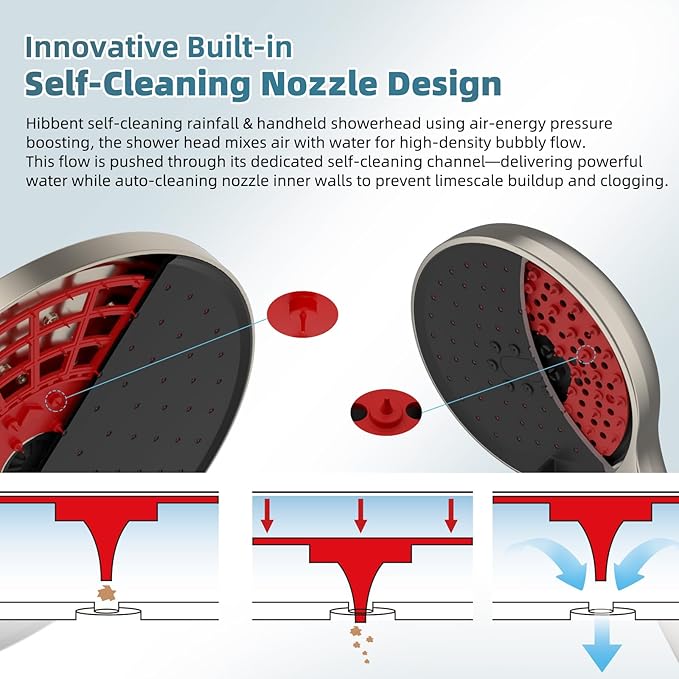 Innovative Built-in
Self-Cleaning Nozzle Design

Hibbent self-cleaning rainfall & handheld showerhead using air-energy pressure boosting, the shower head mixes air with water for high-density bubbly flow. This flow is pushed through its dedicated self-cleaning channel—delivering powerful water while auto-cleaning nozzle inner walls to prevent limescale buildup and clogging.